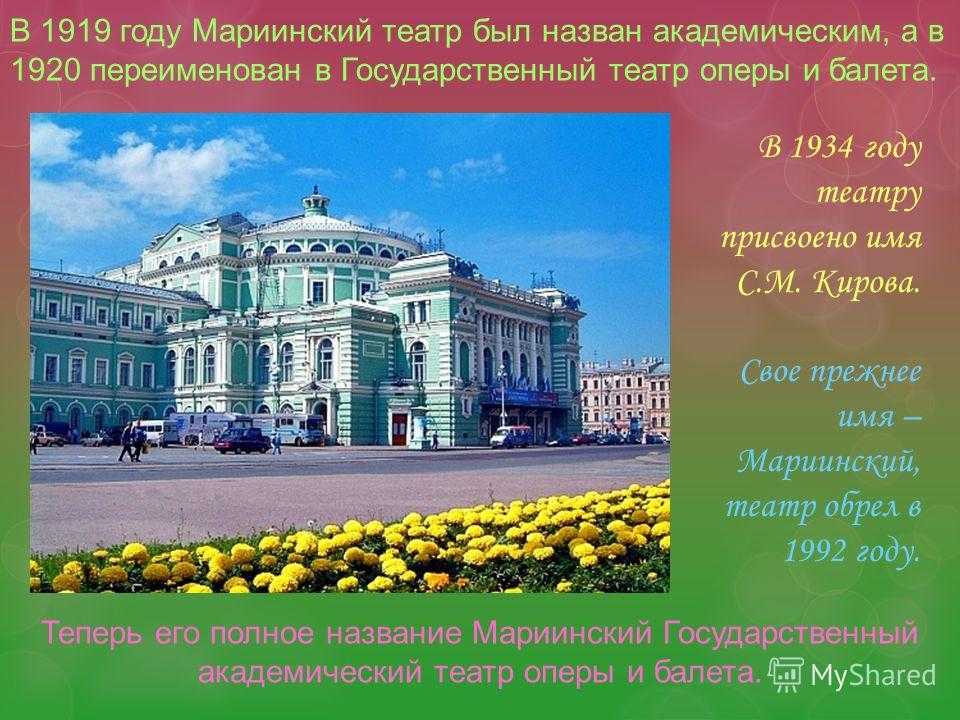 В 1919 году Мариинский театр был назван академическим, а в 1920 переименован в Государственный театр оперы и балета.

В 1934 году театру присвоено имя С.М. Кирова.

Свое прежнее имя – Мариинский, театр обрел в 1992 году.

Теперь его полное название Мариинский Государственный академический театр оперы и балета.

MyShared